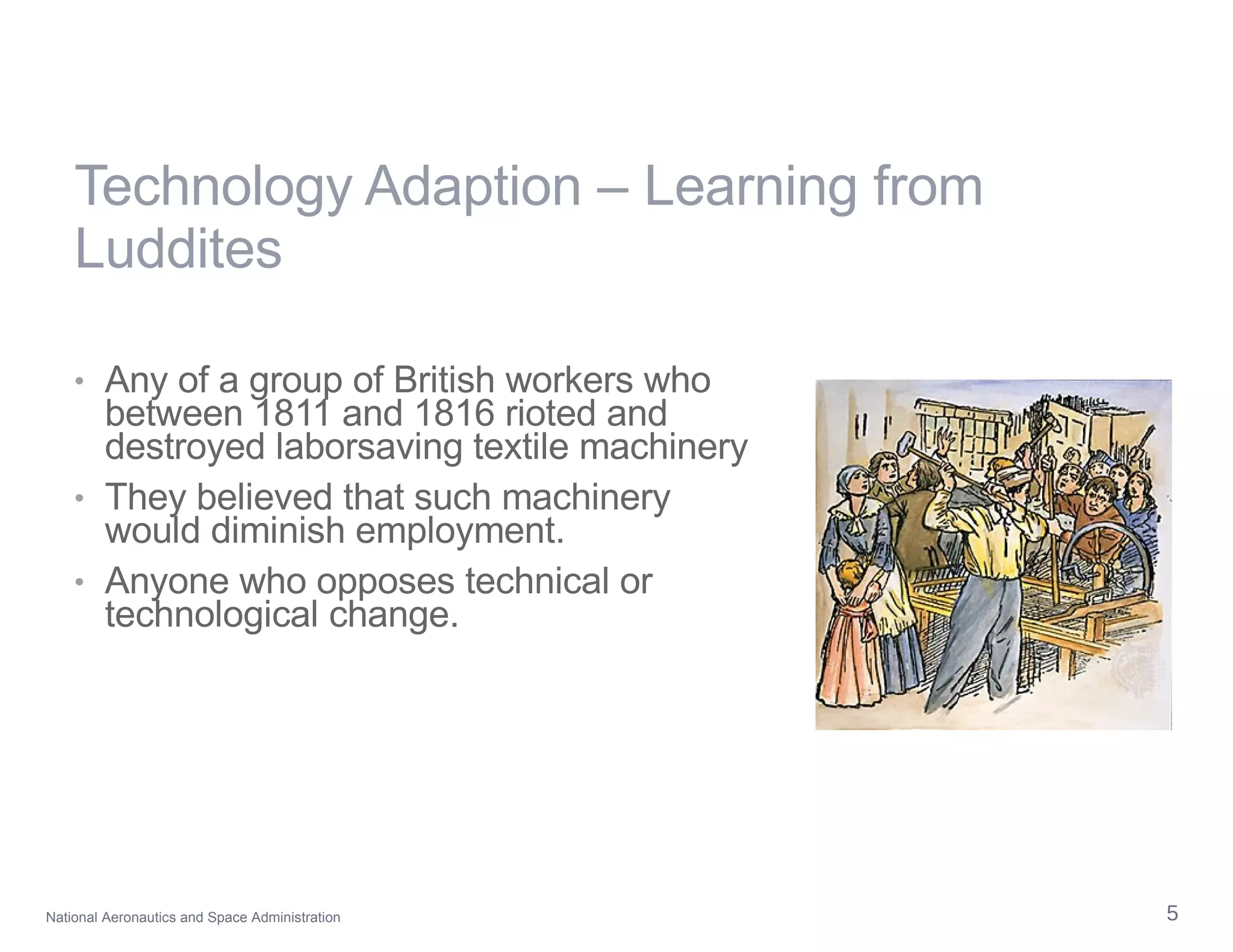 Technology Adaption – Learning from Luddites

• Any of a group of British workers who between 1811 and 1816 rioted and destroyed laborsaving textile machinery

• They believed that such machinery would diminish employment.

• Anyone who opposes technical or technological change.

National Aeronautics and Space Administration

5